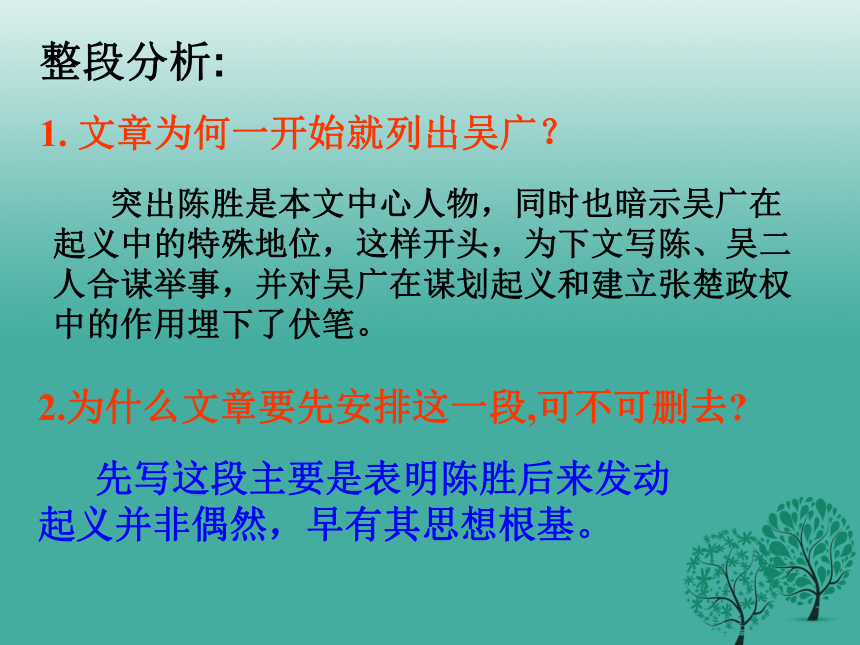 整段分析:

1. 文章为何一开始就列出吴广？

突出陈胜是本文中心人物，同时也暗示吴广在起义中的特殊地位，这样开头，为下文写陈、吴二人合谋举事，并对吴广在谋划起义和建立张楚政权中的作用埋下了伏笔。

2.为什么文章要先安排这一段,可不可删去?

先写这段主要是表明陈胜后来发动起义并非偶然，早有其思想根基。